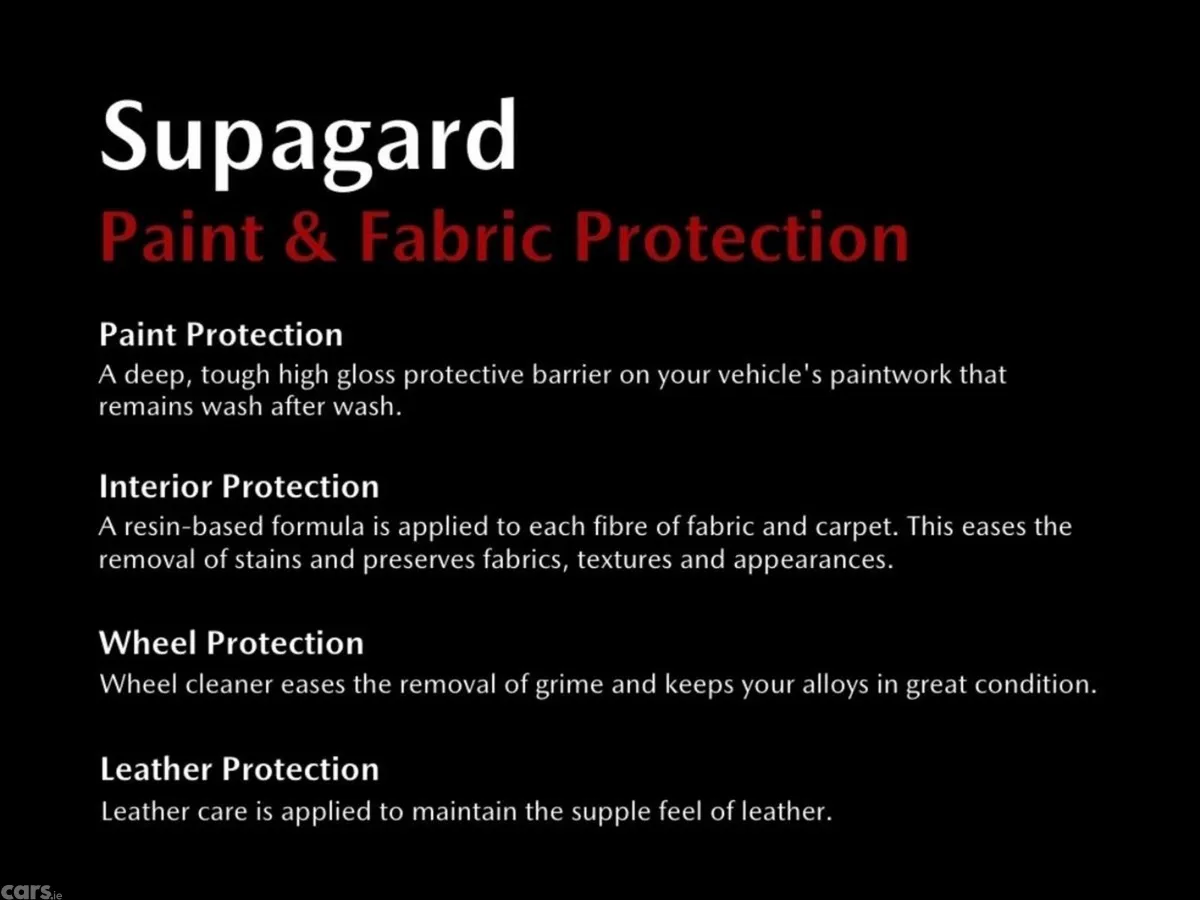 Supagard

Paint & Fabric Protection

Paint Protection

A deep, tough high gloss protective barrier on your vehicle's paintwork that remains wash after wash.

Interior Protection

A resin-based formula is applied to each fibre of fabric and carpet. This eases the removal of stains and preserves fabrics, textures and appearances.

Wheel Protection

Wheel cleaner eases the removal of grime and keeps your alloys in great condition.

Leather Protection

Leather care is applied to maintain the supple feel of leather.

cars.ie